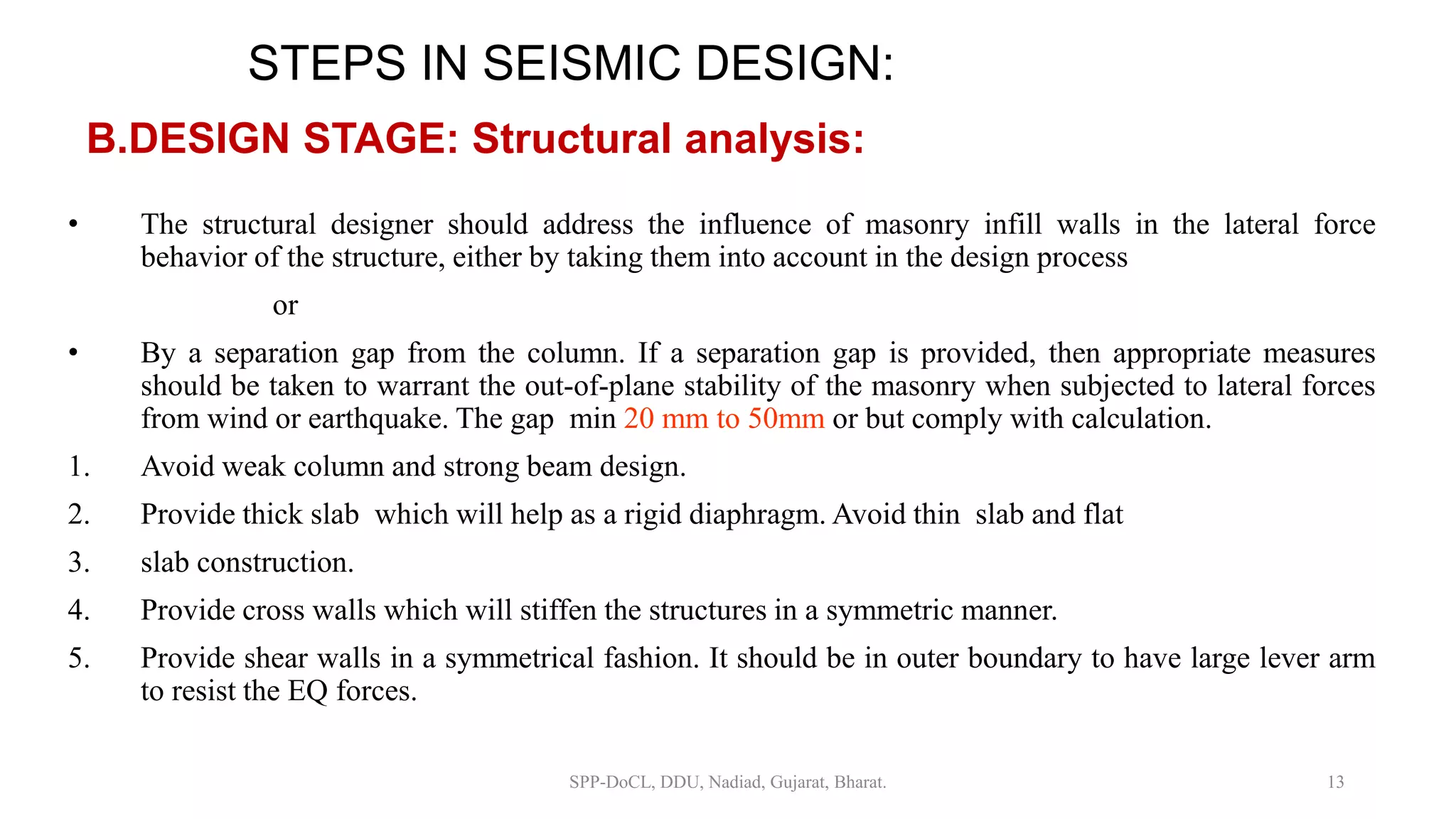 STEPS IN SEISMIC DESIGN:

B.DESIGN STAGE: Structural analysis:

• The structural designer should address the influence of masonry infill walls in the lateral force behavior of the structure, either by taking them into account in the design process

or

• By a separation gap from the column. If a separation gap is provided, then appropriate measures should be taken to warrant the out-of-plane stability of the masonry when subjected to lateral forces from wind or earthquake. The gap min 20 mm to 50mm or but comply with calculation.

1. Avoid weak column and strong beam design.

2. Provide thick slab which will help as a rigid diaphragm. Avoid thin slab and flat

3. slab construction.

4. Provide cross walls which will stiffen the structures in a symmetric manner.

5. Provide shear walls in a symmetrical fashion. It should be in outer boundary to have large lever arm to resist the EQ forces.

SPP-DoCL, DDU, Nadiad, Gujarat, Bharat.

13